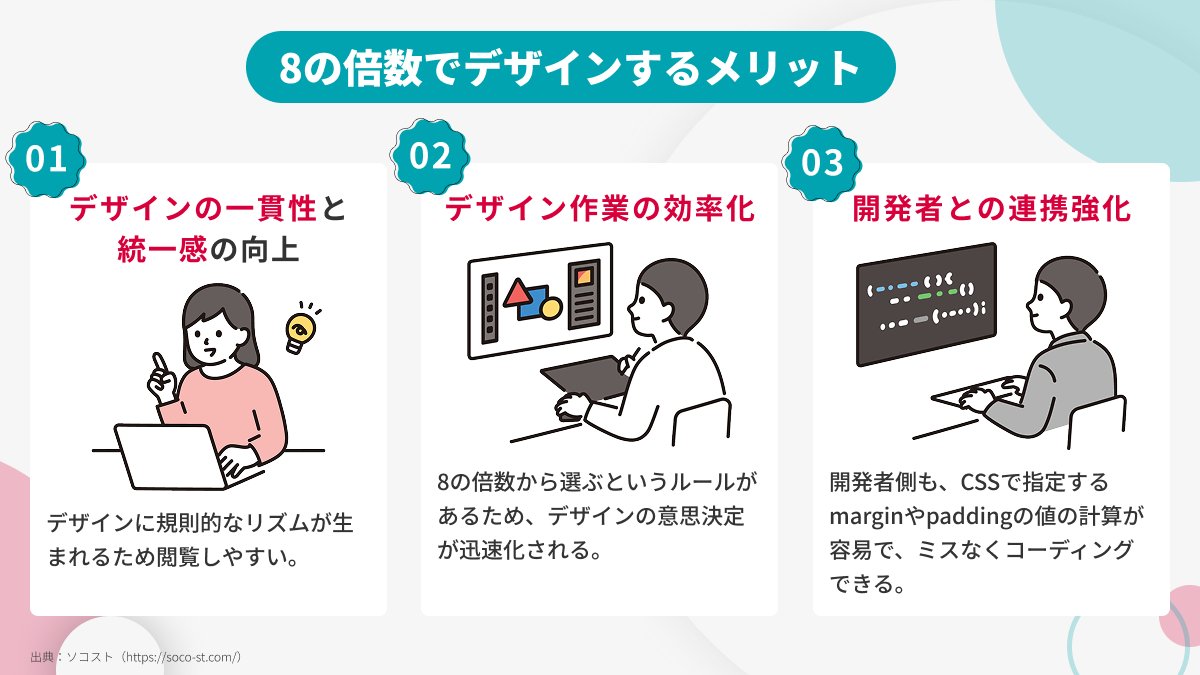 8の倍数でデザインするメリット

01
デザインの一貫性と統一感の向上

デザインに規則的なリズムが生まれるため閲覧しやすい。

02
デザイン作業の効率化

8の倍数から選ぶというルールがあるため、デザインの意思決定が迅速化される。

03
開発者との連携強化

開発者側も、CSSで指定するmarginやpaddingの値の計算が容易で、ミスなくコーディングできる。

出典：ソコスト（https://soco-st.com/）